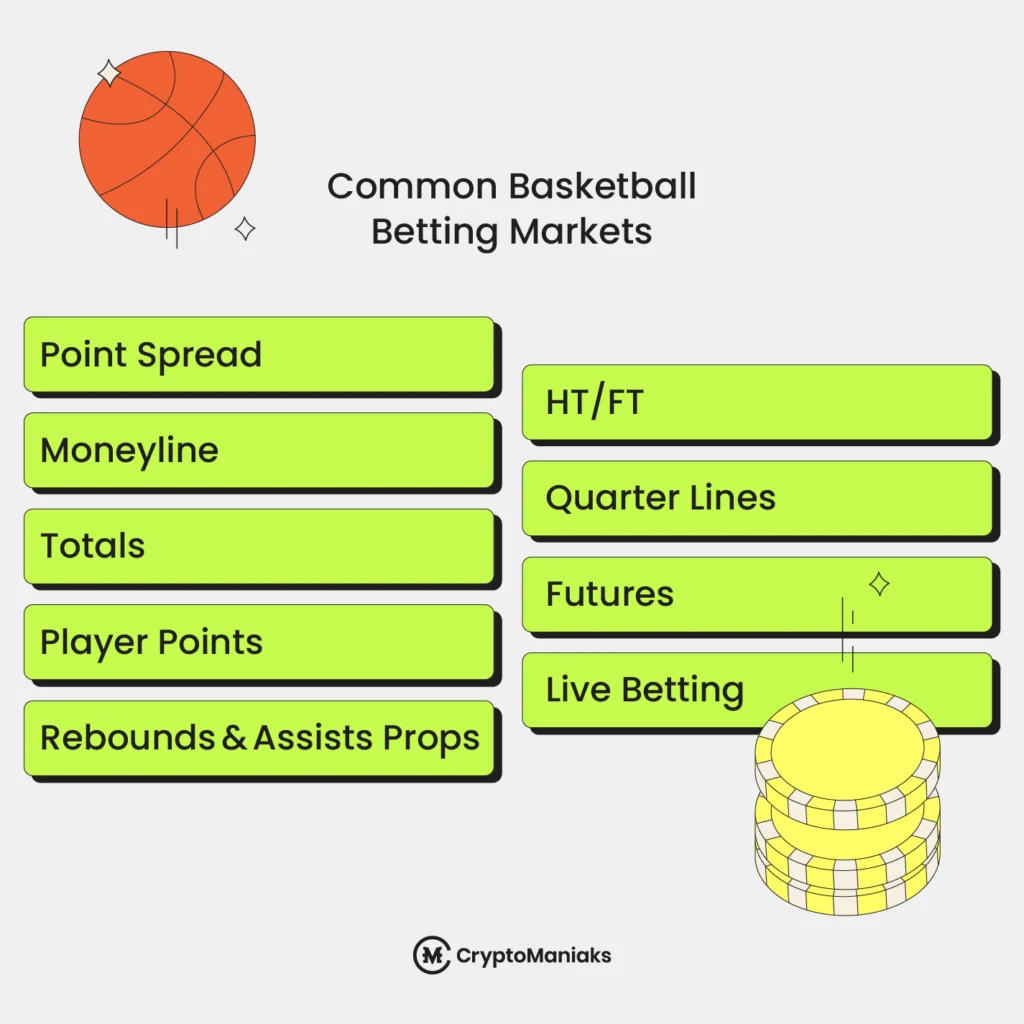 Common Basketball Betting Markets

Point Spread

Moneyline

Totals

Player Points

Rebounds & Assists Props

HT/FT

Quarter Lines

Futures

Live Betting

CryptoManiaks